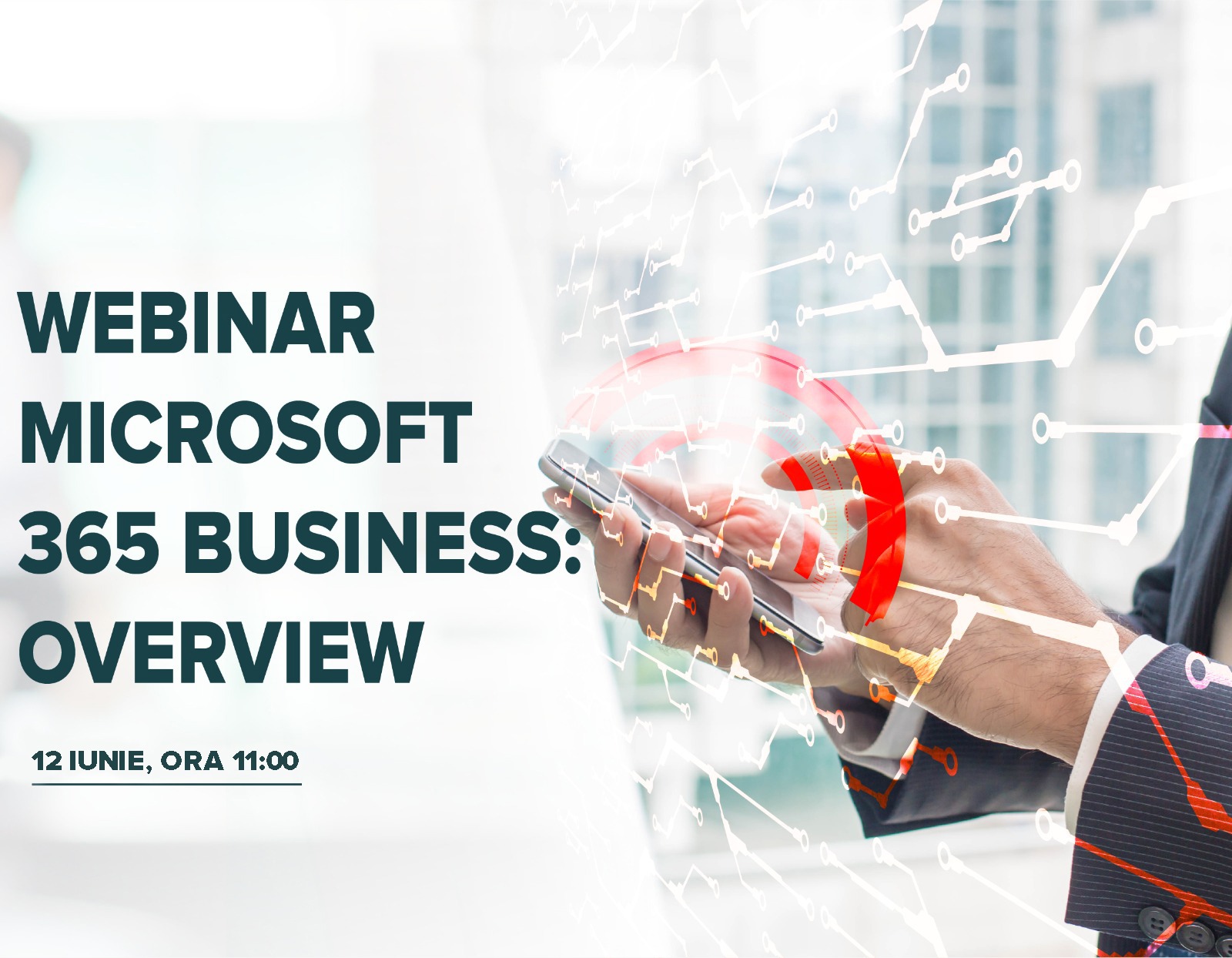 WEBINAR MICROSOFT 365 BUSINESS: OVERVIEW

12 IUNIE, ORA 11:00